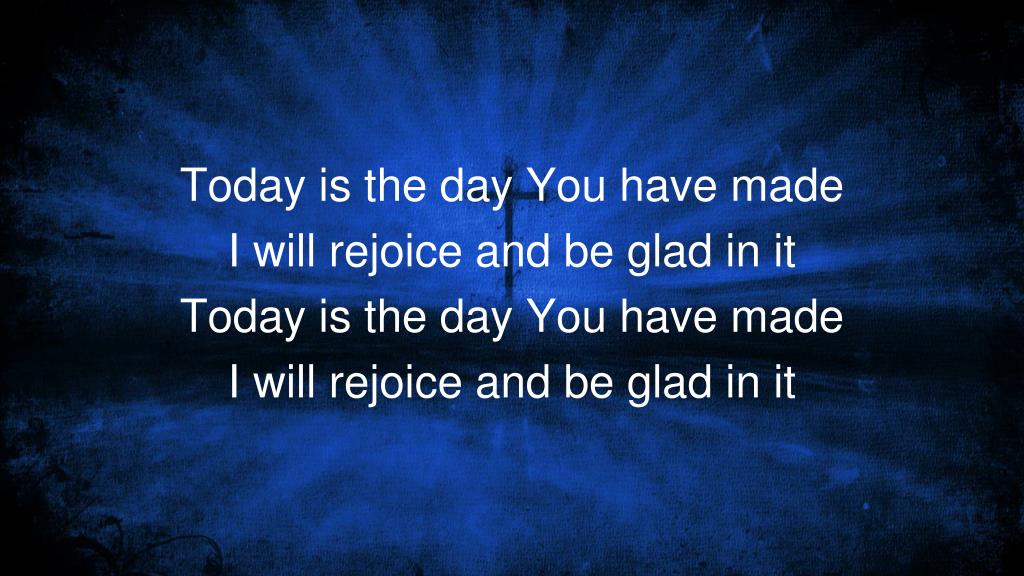 Today is the day You have made
I will rejoice and be glad in it
Today is the day You have made
I will rejoice and be glad in it